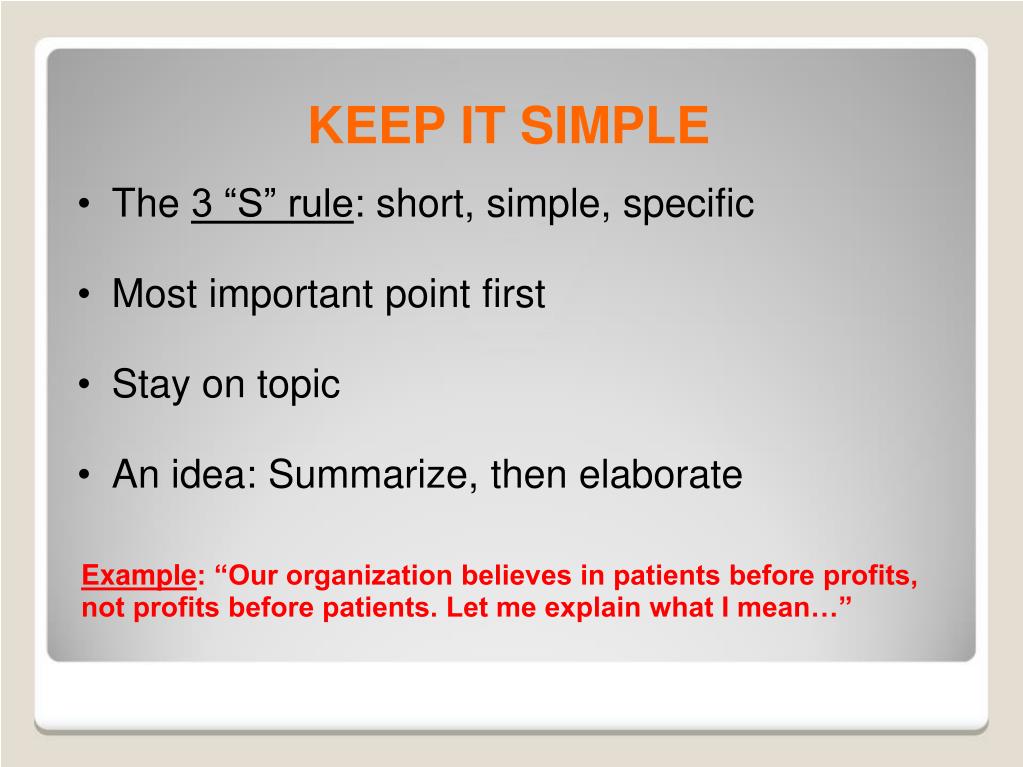 KEEP IT SIMPLE

• The 3 “S” rule: short, simple, specific

• Most important point first

• Stay on topic

• An idea: Summarize, then elaborate

Example: “Our organization believes in patients before profits, not profits before patients. Let me explain what I mean…”